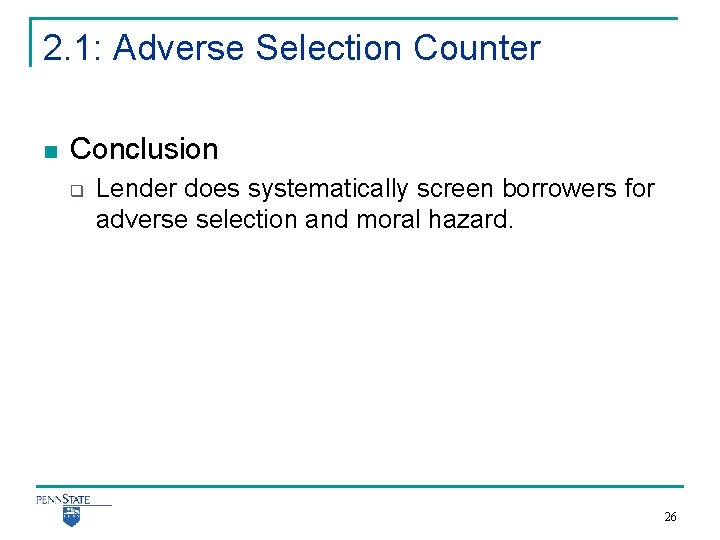 2.1: Adverse Selection Counter

Conclusion

Lender does systematically screen borrowers for adverse selection and moral hazard.

PENNSTATE

26